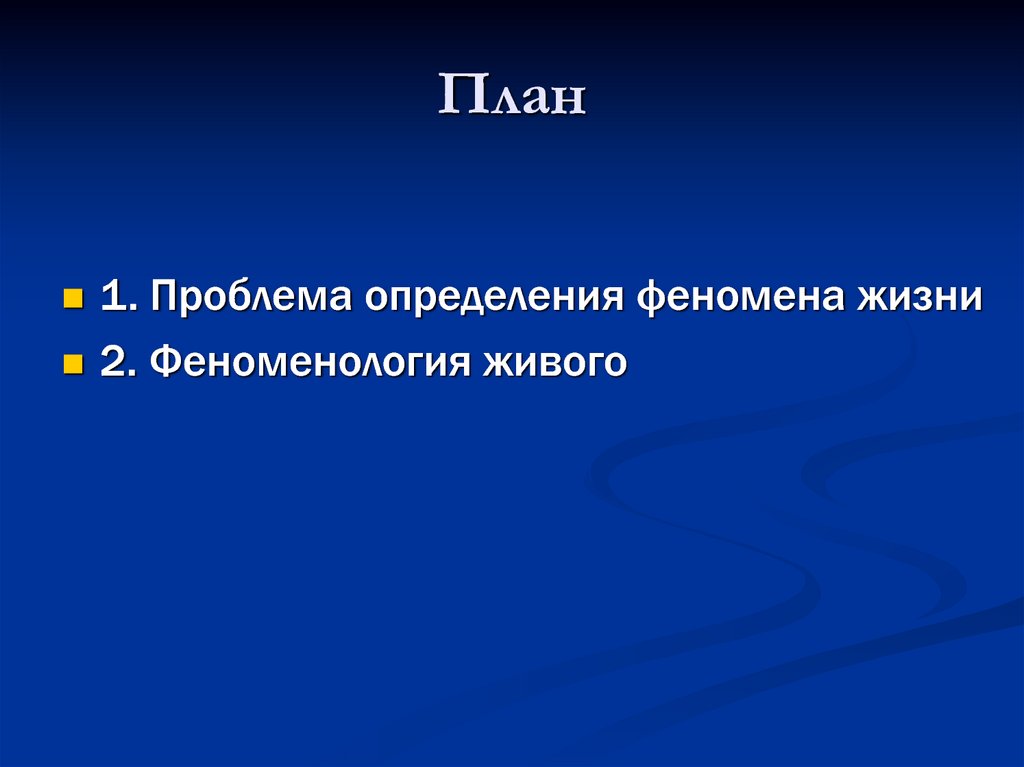 План

1. Проблема определения феномена жизни
2. Феноменология живого